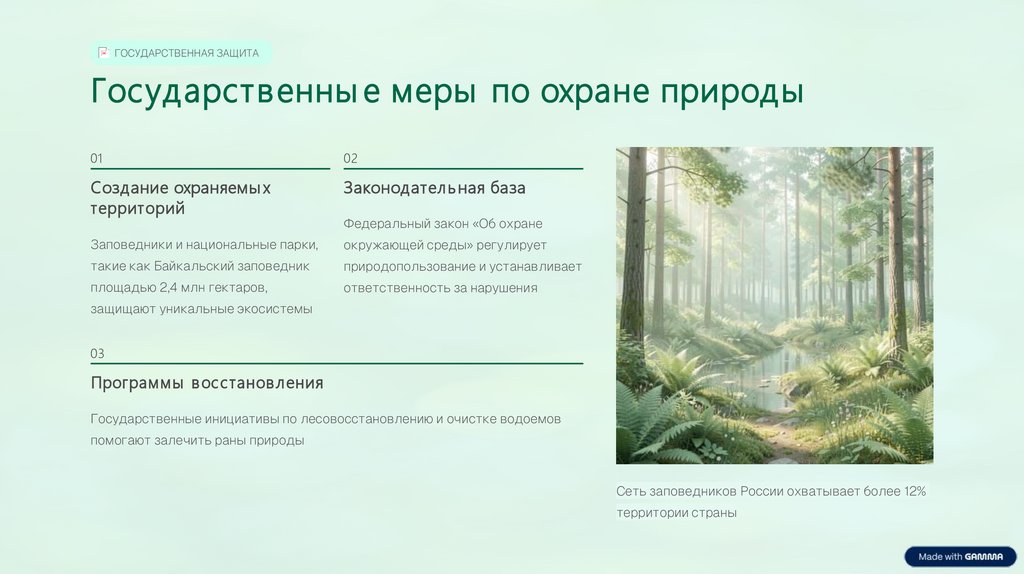 ГОСУДАРСТВЕННАЯ ЗАЩИТА

Государственные меры по охране природы

01

Создание охраняемых территорий

Заповедники и национальные парки, такие как Байкальский заповедник площадью 2,4 млн гектаров, защищают уникальные экосистемы

02

Законодательная база

Федеральный закон «Об охране окружающей среды» регулирует природопользование и устанавливает ответственность за нарушения

03

Программы восстановления

Государственные инициативы по лесовосстановлению и очистке водоемов помогают залечить раны природы

Сеть заповедников России охватывает более 12% территории страны

Made with GAMMA